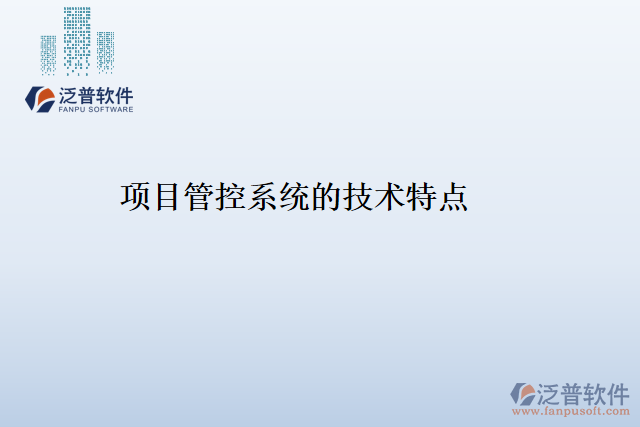 泛普软件
FANPU SOFTWARE

项目管控系统的技术特点

泛普软件
www.fanpusoft.com